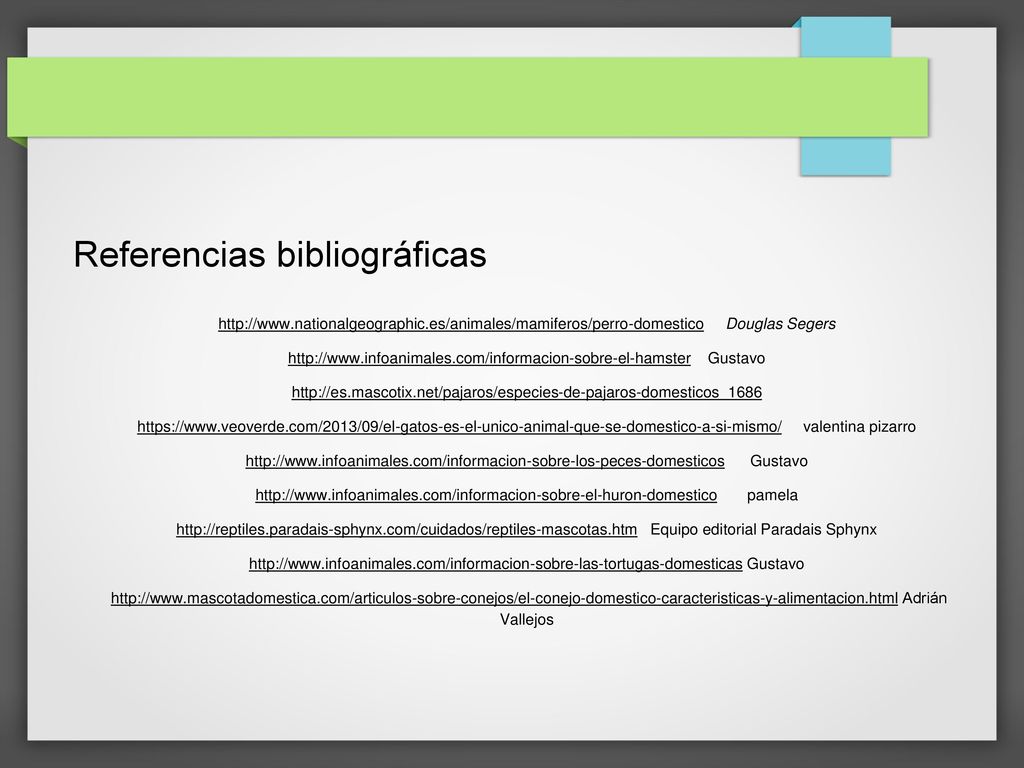 Referencias bibliográficas

http://www.nationalgeographic.es/animales/mamiferos/perro-domestico Douglas Segers

http://www.infoanimales.com/informacion-sobre-el-hamster Gustavo

http://es.mascotix.net/pajaros/especies-de-pajaros-domesticos_1686

https://www.veoverde.com/2013/09/el-gatos-es-el-unico-animal-que-se-domestico-a-si-mismo/ valentina pizarro

http://www.infoanimales.com/informacion-sobre-los-peces-domesticos Gustavo

http://www.infoanimales.com/informacion-sobre-el-huron-domestico pamela

http://reptiles.paradais-sphynx.com/cuidados/reptiles-mascotas.htm Equipo editorial Paradais Sphynx

http://www.infoanimales.com/informacion-sobre-las-tortugas-domesticas Gustavo

http://www.mascotadomestica.com/articulos-sobre-conejos/el-conejo-domestico-caracteristicas-y-alimentacion.html Adrián Vallejos